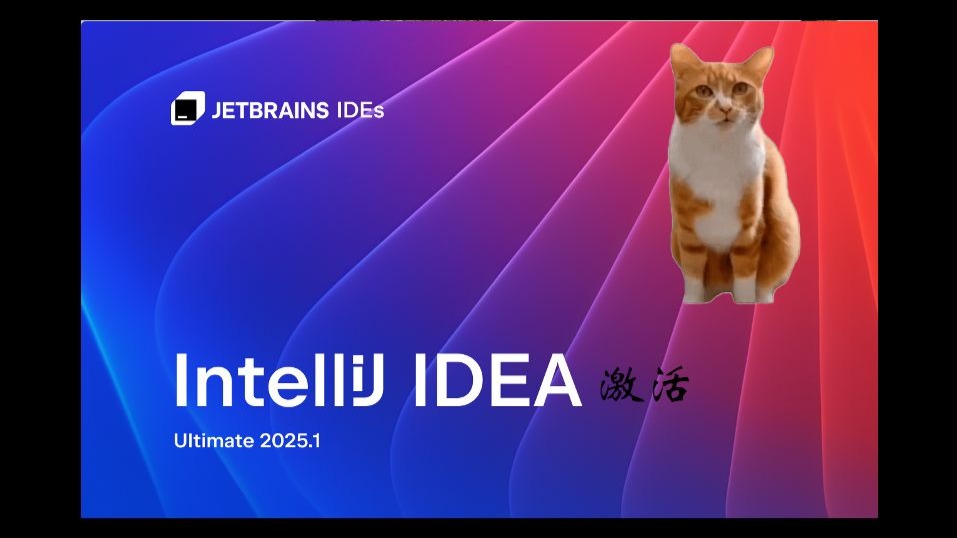 JETBRAINS IDEs

IntelliJ IDEA 激活

Ultimate 2025.1